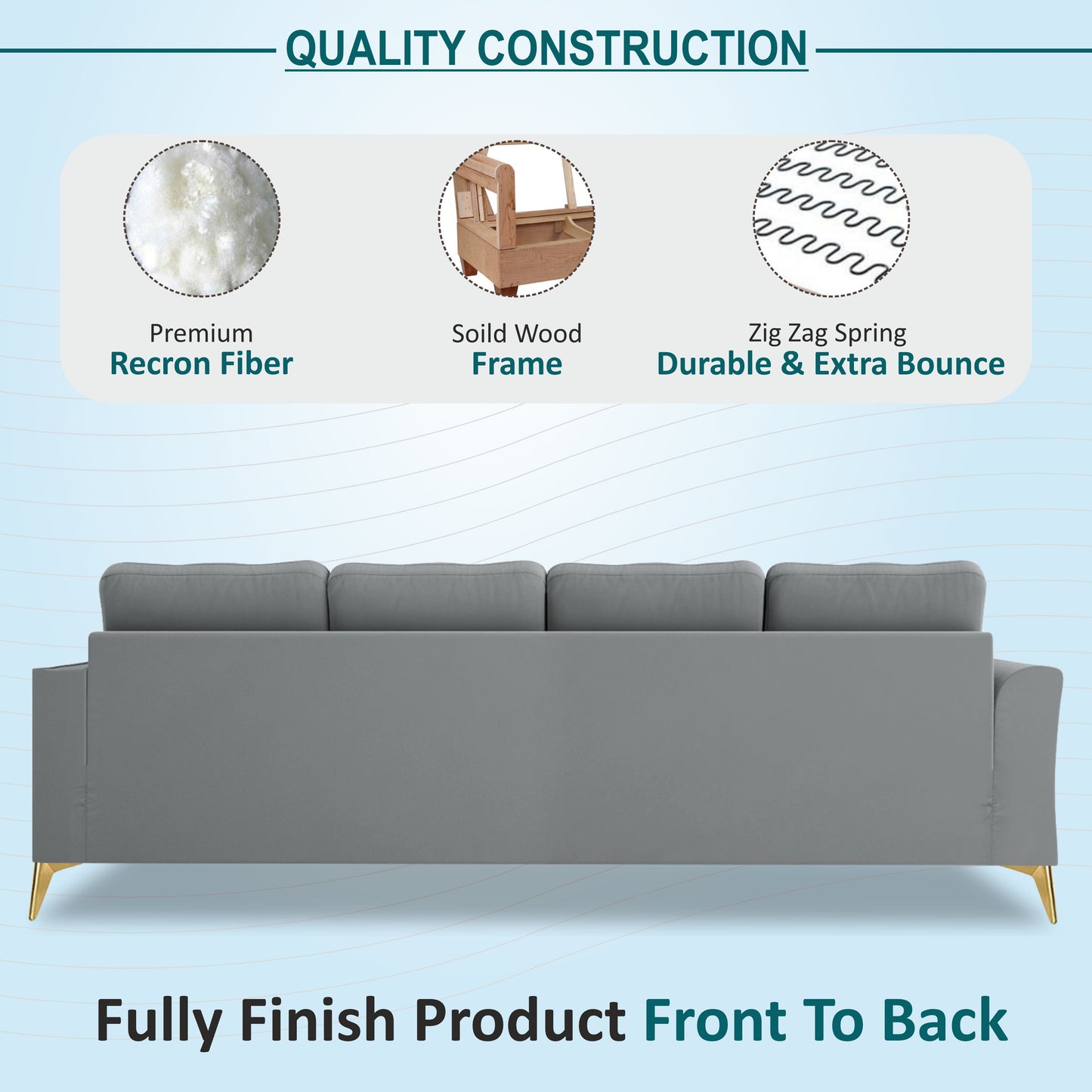 QUALITY CONSTRUCTION

Premium
Recron Fiber

Soild Wood
Frame

Zig Zag Spring
Durable & Extra Bounce

Fully Finish Product Front To Back